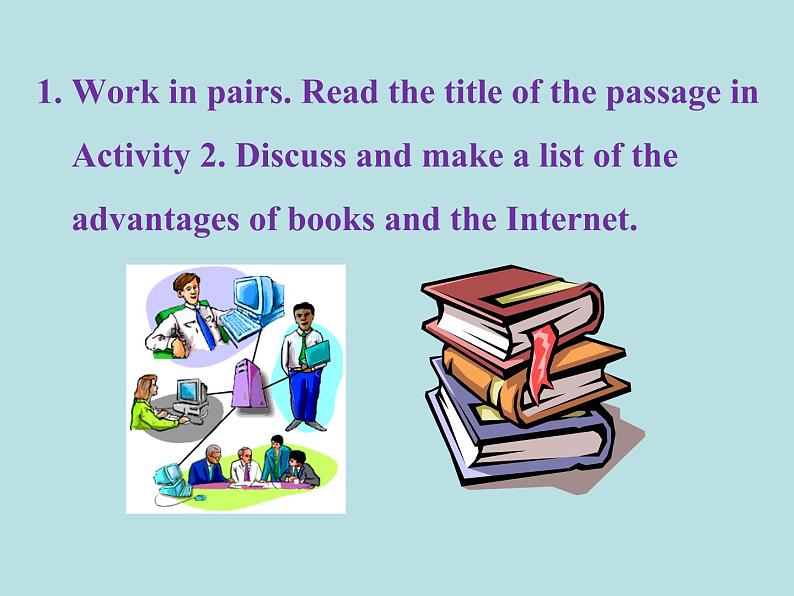 1. Work in pairs. Read the title of the passage in Activity 2. Discuss and make a list of the advantages of books and the Internet.